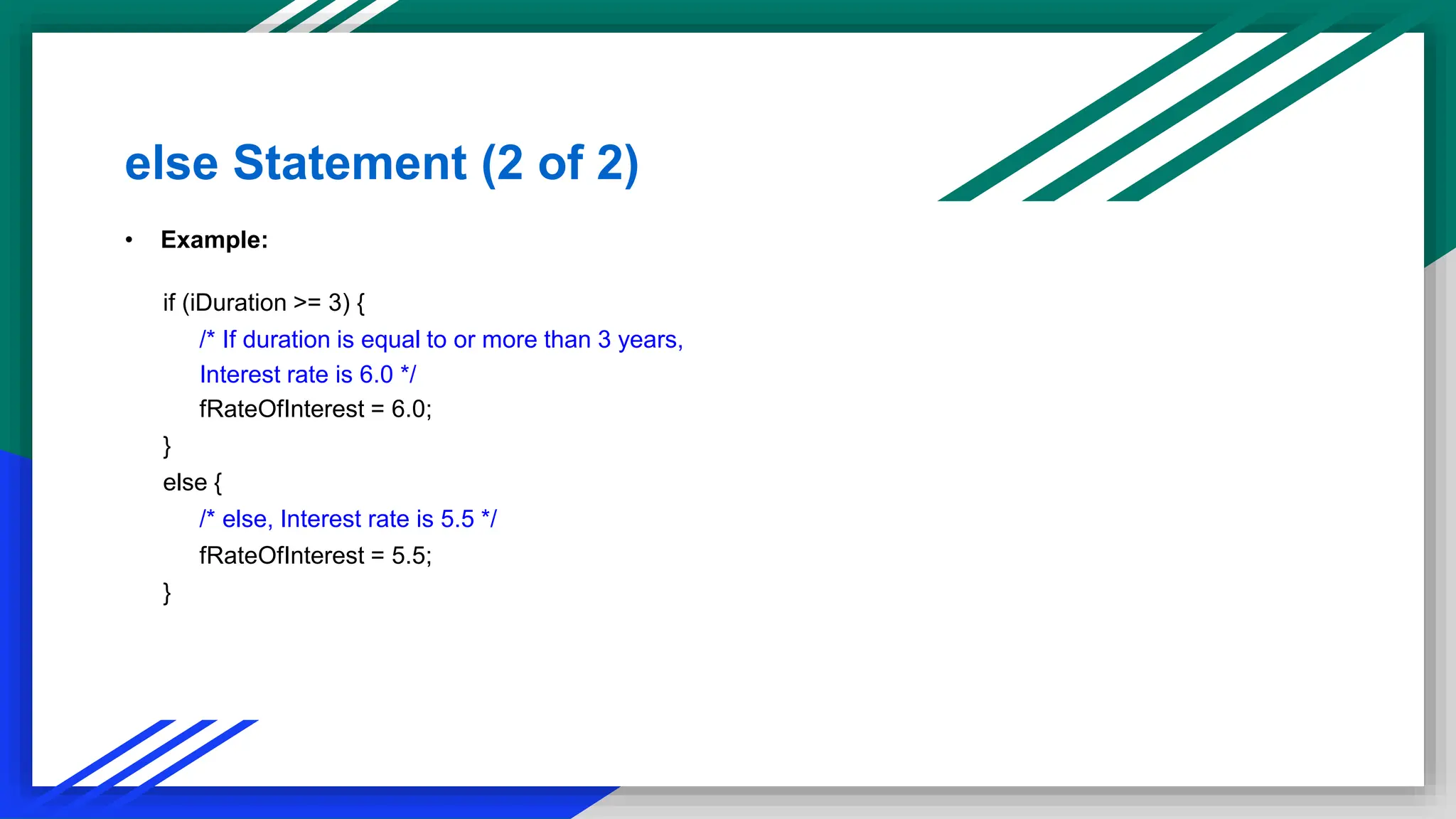 else Statement (2 of 2)

• Example:

if (iDuration >= 3) {
/* If duration is equal to or more than 3 years,
Interest rate is 6.0 */
fRateOfInterest = 6.0;
}
else {
/* else, Interest rate is 5.5 */
fRateOfInterest = 5.5;
}